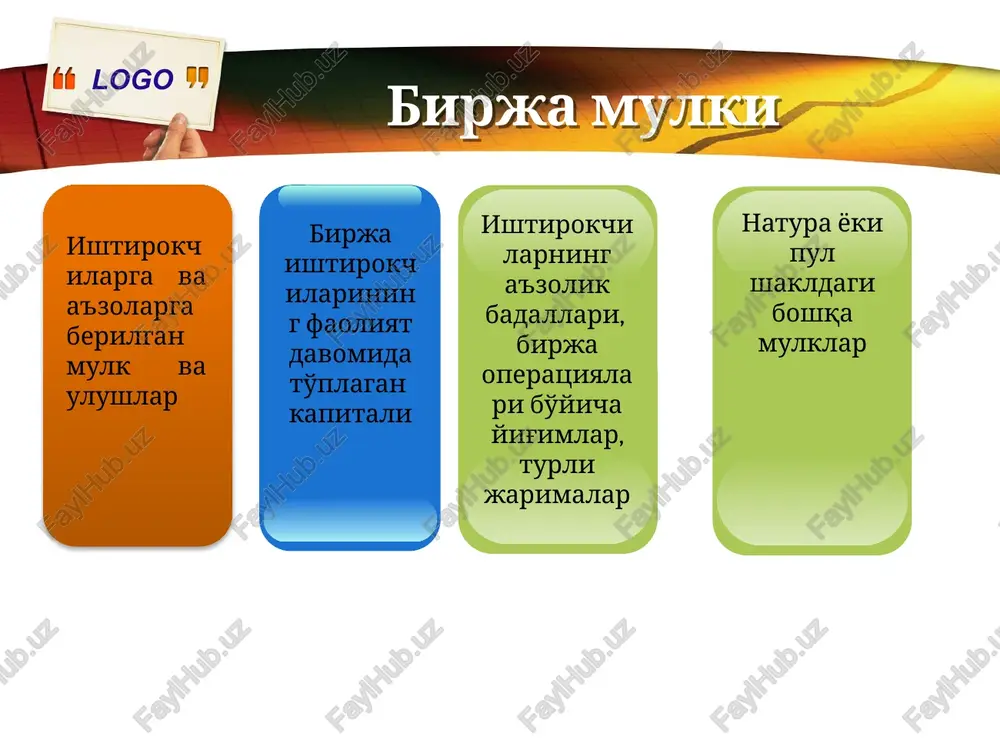 LOGO

Биржа мулки

Иштирокчиларга ва аъзоларга берилган мулк ва улушлар

Биржа иштирокчиларининг фаолият давомида тўплаган капитали

Иштирокчиларнинг аъзолик бадаллари, биржа операциялари бўйича йиғимлар, турли жарималар

Натура ёки пул шаклдаги бошқа мулклар

FaylHub.uz